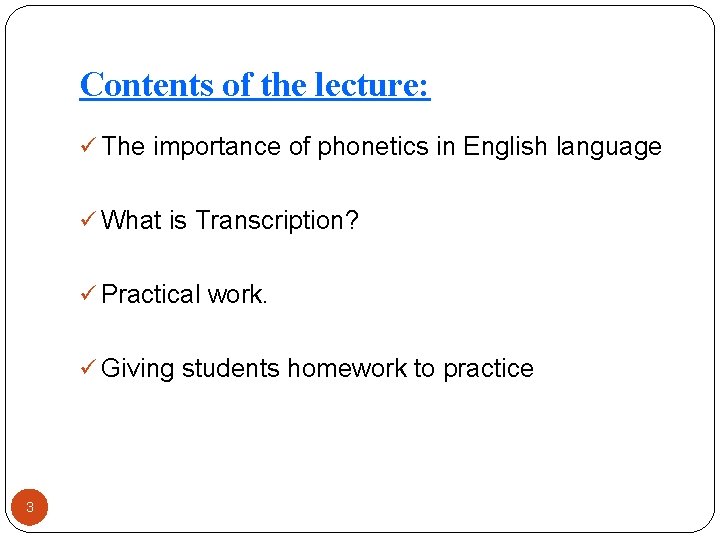 Contents of the lecture:

✓ The importance of phonetics in English language

✓ What is Transcription?

✓ Practical work.

✓ Giving students homework to practice

3